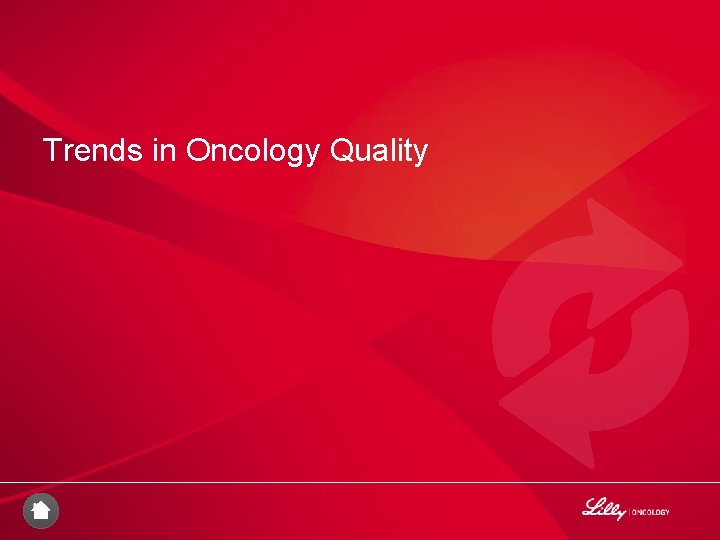 Trends in Oncology Quality

Lilly | ONCOLOGY